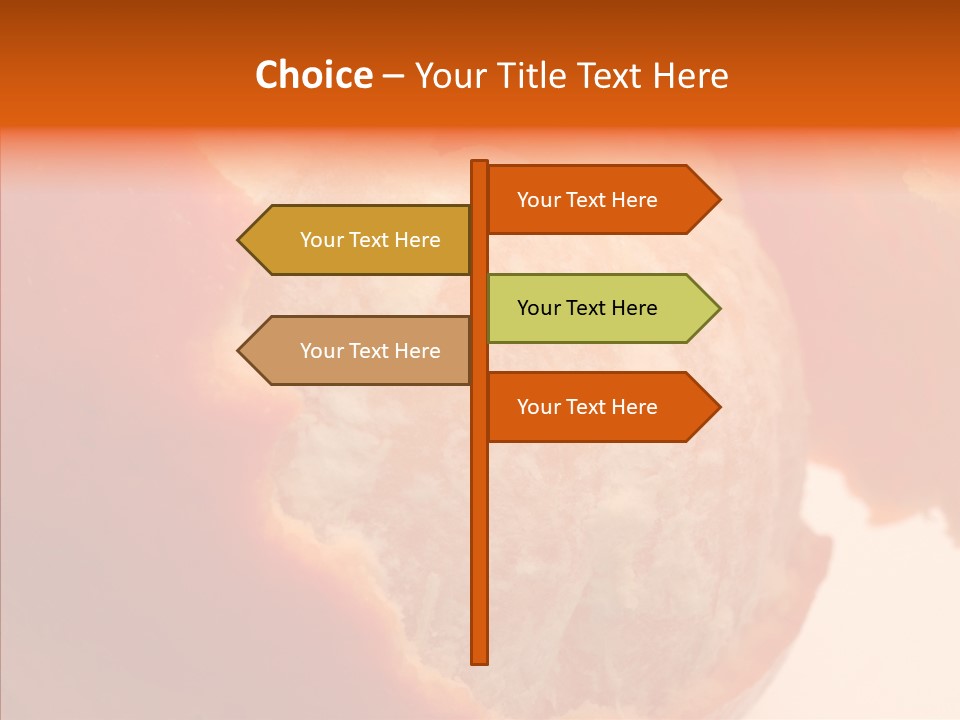 Choice – Your Title Text Here

Your Text Here

Your Text Here

Your Text Here

Your Text Here

Your Text Here